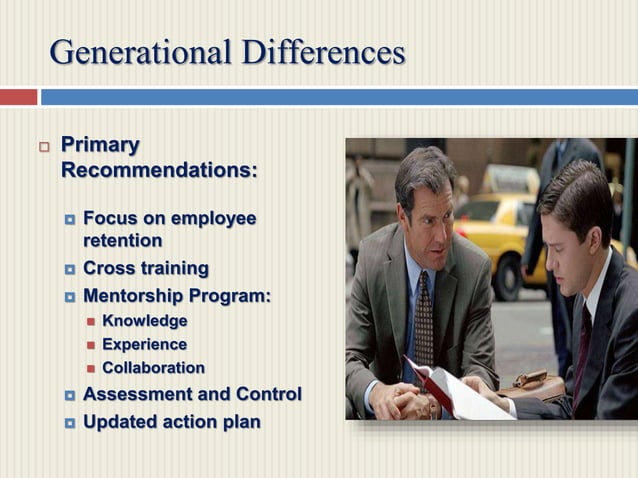 Generational Differences

Primary Recommendations:

Focus on employee retention
Cross training
Mentorship Program:
Knowledge
Experience
Collaboration
Assessment and Control
Updated action plan